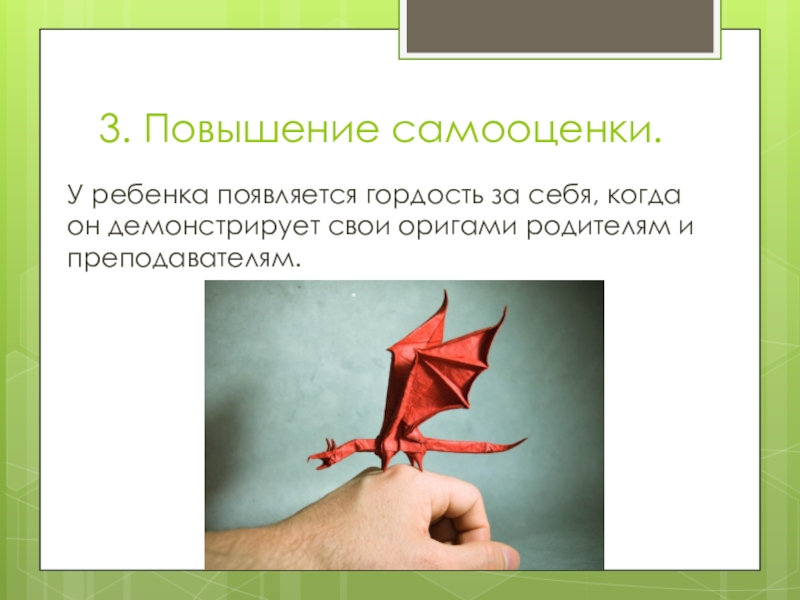 3. Повышение самооценки.

У ребенка появляется гордость за себя, когда он демонстрирует свои оригами родителям и преподавателям.